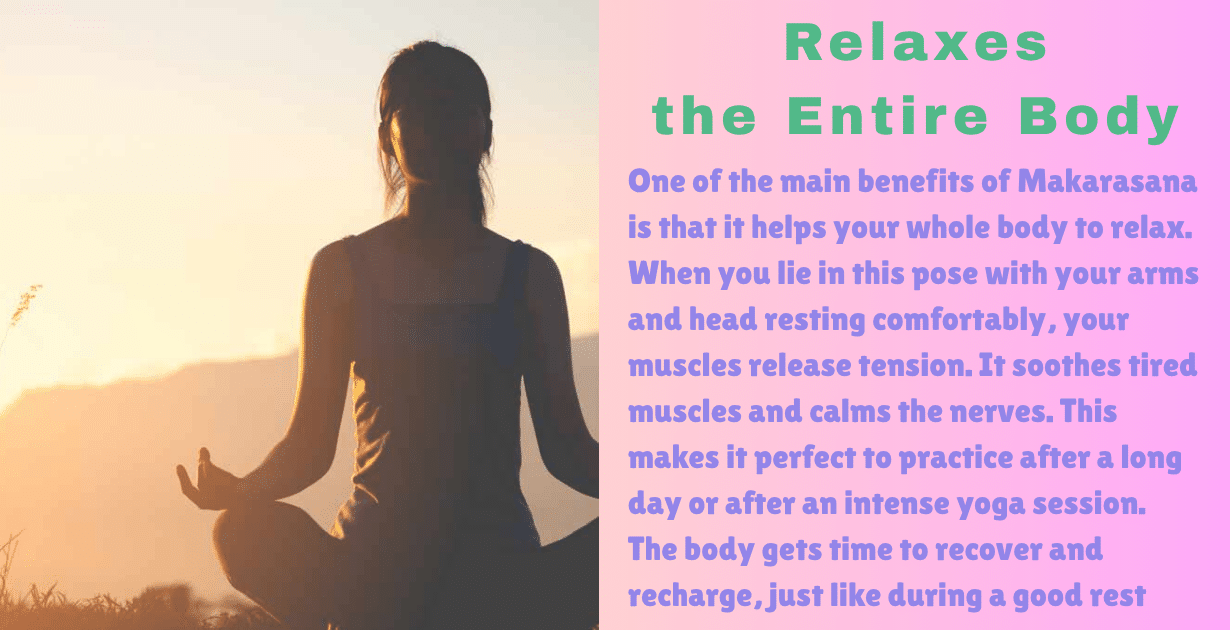 Relaxes the Entire Body

One of the main benefits of Makarasana is that it helps your whole body to relax. When you lie in this pose with your arms and head resting comfortably, your muscles release tension. It soothes tired muscles and calms the nerves. This makes it perfect to practice after a long day or after an intense yoga session. The body gets time to recover and recharge, just like during a good rest